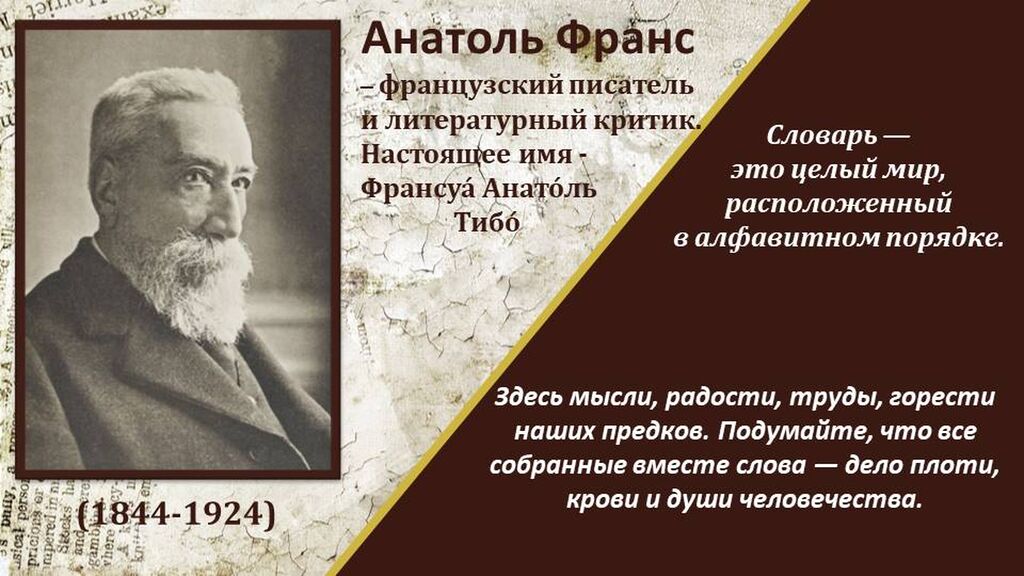 Анатоль Франс

– французский писатель и литературный критик. Настоящее имя - Франсуа́ Анато́ль Тибо́

(1844-1924)

Словарь — это целый мир, расположенный в алфавитном порядке.

Здесь мысли, радости, труды, горести наших предков. Подумайте, что все собранные вместе слова — дело плоти, крови и души человечества.